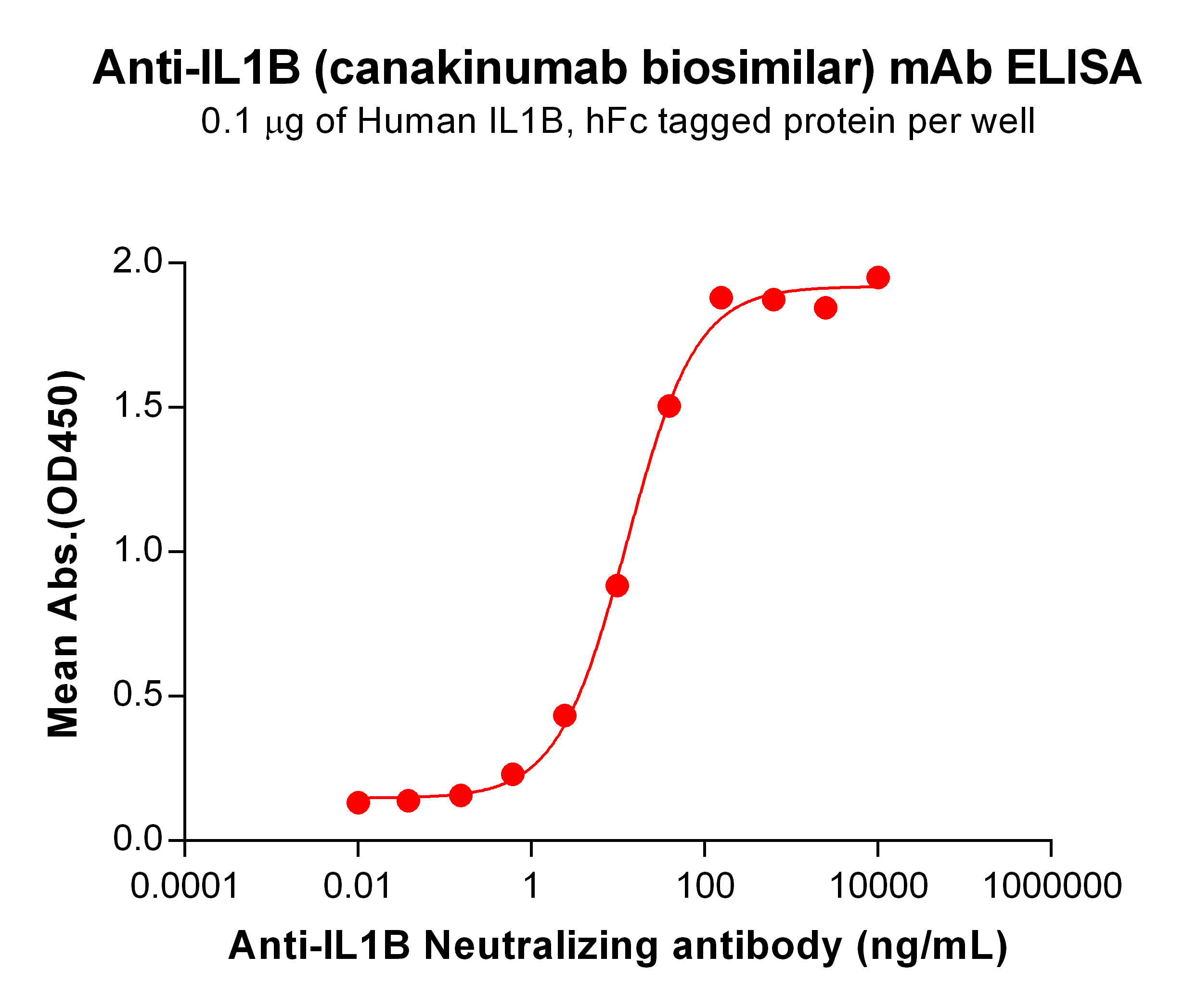 Anti-IL1B (canakinumab biosimilar) mAb ELISA
0.1 μg of Human IL1B, hFc tagged protein per well

Mean Abs.(OD450)

2.0
1.5
1.0
0.5
0.0

0.0001
0.01
1
100
10000
1000000

Anti-IL1B Neutralizing antibody (ng/mL)